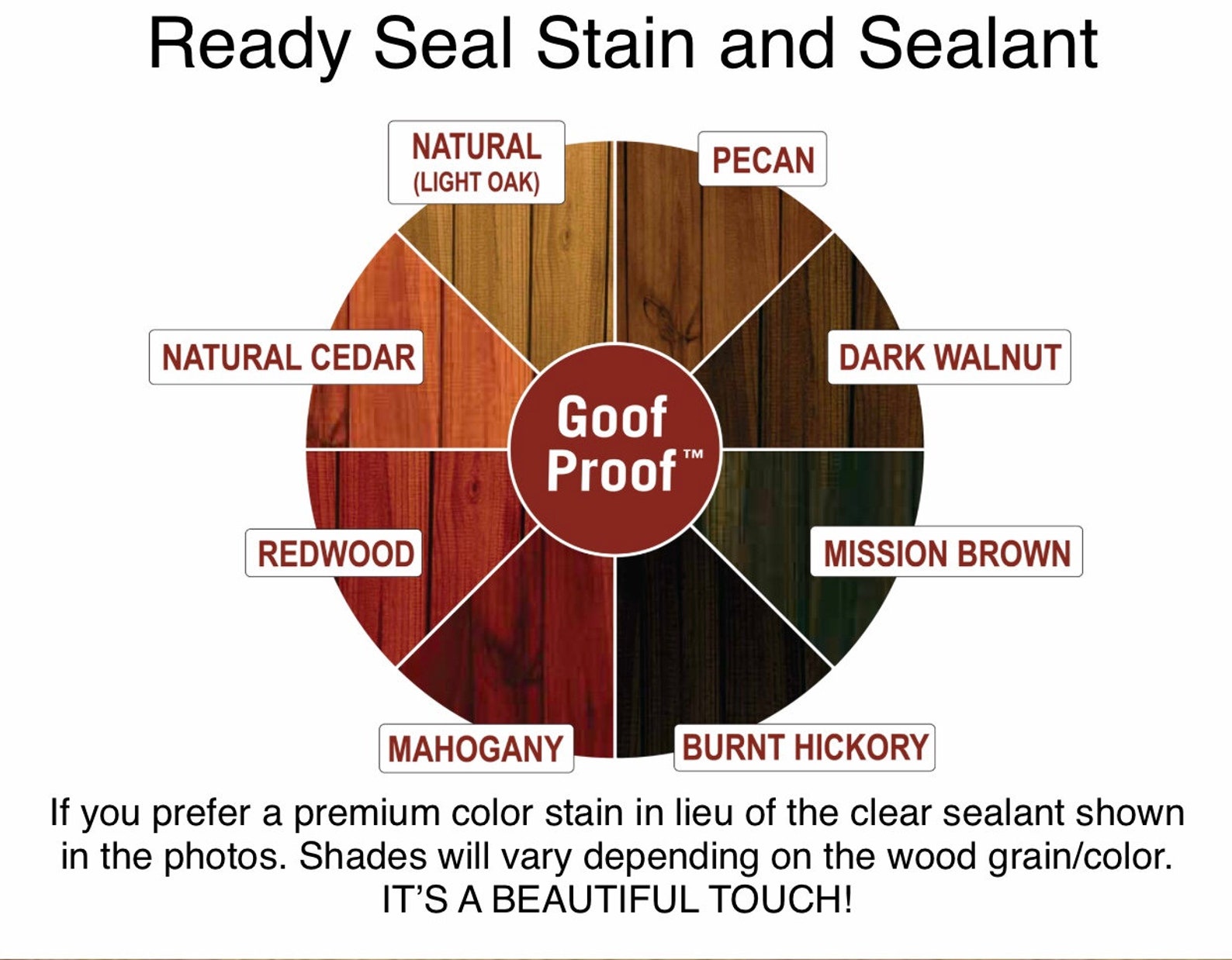 Ready Seal Stain and Sealant

NATURAL
(LIGHT OAK)

PECAN

NATURAL CEDAR

DARK WALNUT

Goof
Proof™

REDWOOD

MISSION BROWN

MAHOGANY

BURNT HICKORY

If you prefer a premium color stain in lieu of the clear sealant shown in the photos. Shades will vary depending on the wood grain/color.
IT'S A BEAUTIFUL TOUCH!